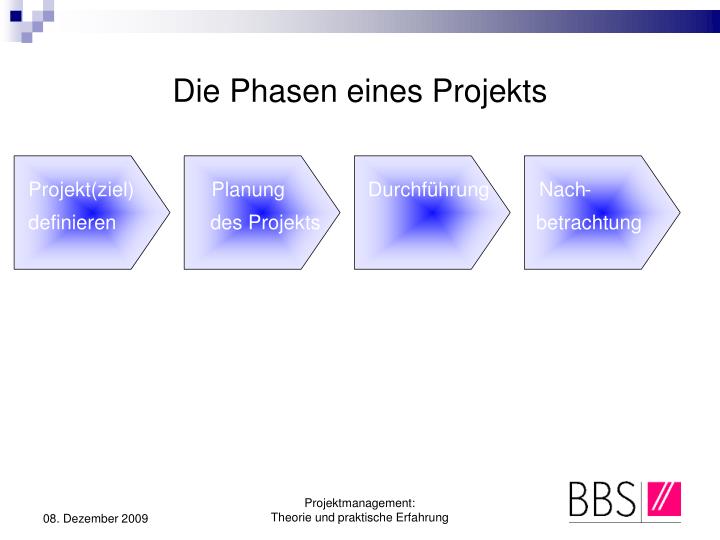 Die Phasen eines Projekts

Projekt(ziel) definieren

Planung des Projekts

Durchführung

Nachbetrachtung

08. Dezember 2009

Projektmanagement: Theorie und praktische Erfahrung

BBS